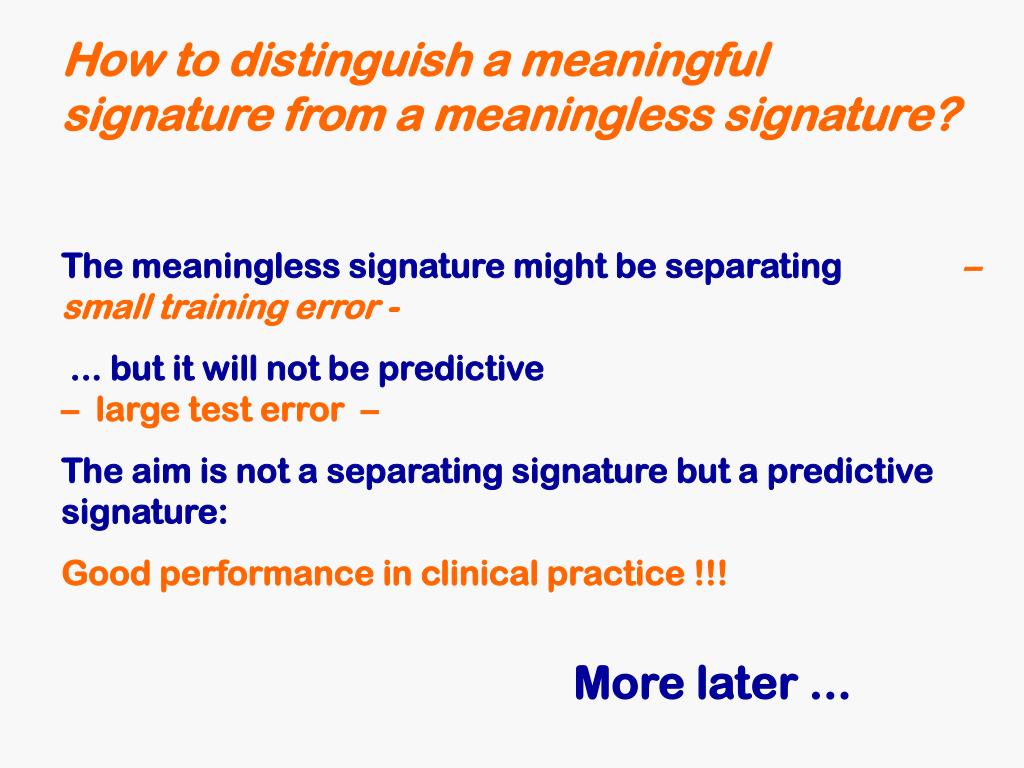 How to distinguish a meaningful signature from a meaningless signature?

The meaningless signature might be separating – small training error -

… but it will not be predictive – large test error –

The aim is not a separating signature but a predictive signature:

Good performance in clinical practice !!!

More later …